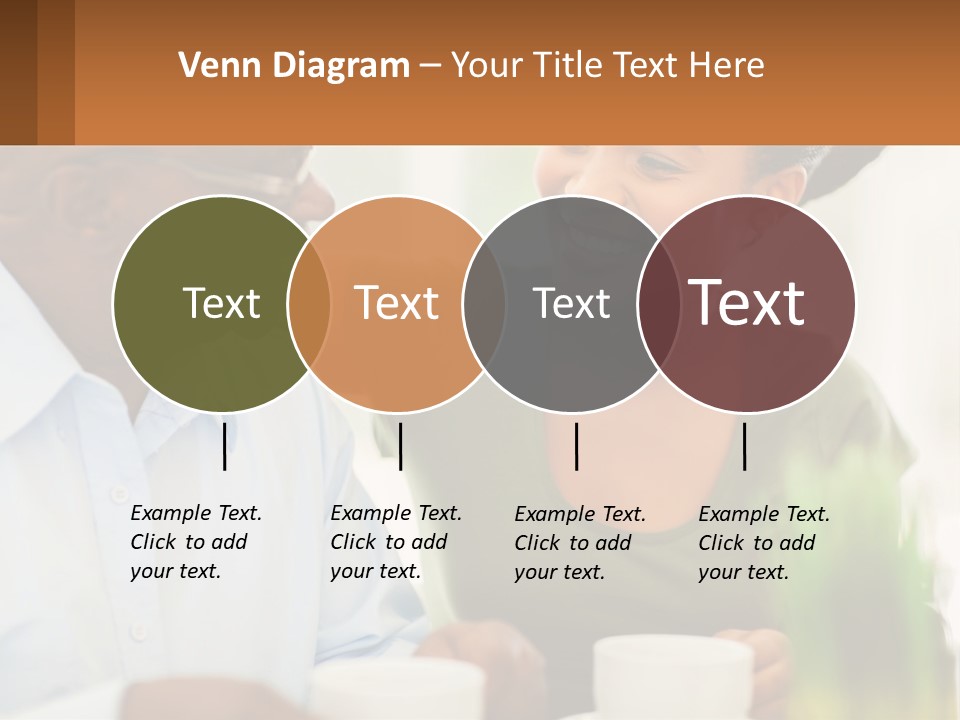 Venn Diagram – Your Title Text Here

Text

Text

Text

Text

Example Text. Click to add your text.

Example Text. Click to add your text.

Example Text. Click to add your text.

Example Text. Click to add your text.